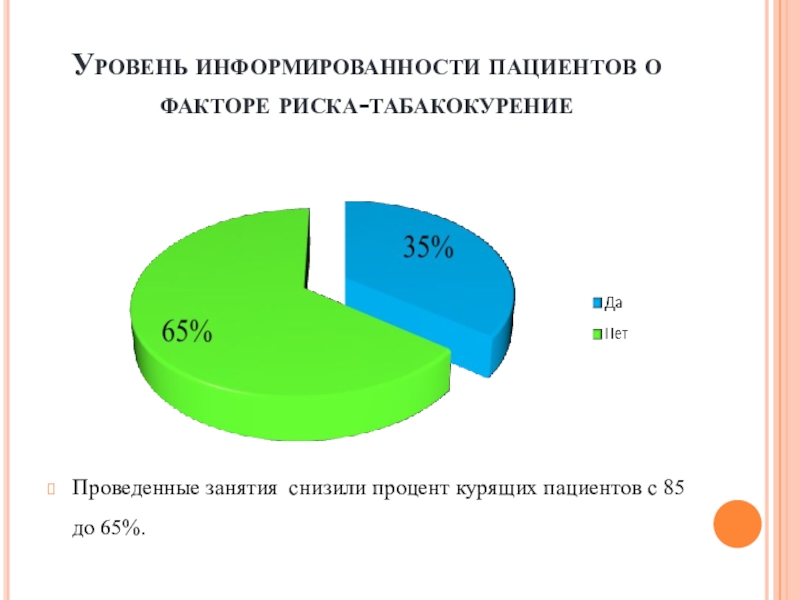 Уровень информированности пациентов о факторе риска-табакокурение

35%

65%

Да

Нет

Проведенные занятия  снизили процент курящих пациентов с 85 до 65%.